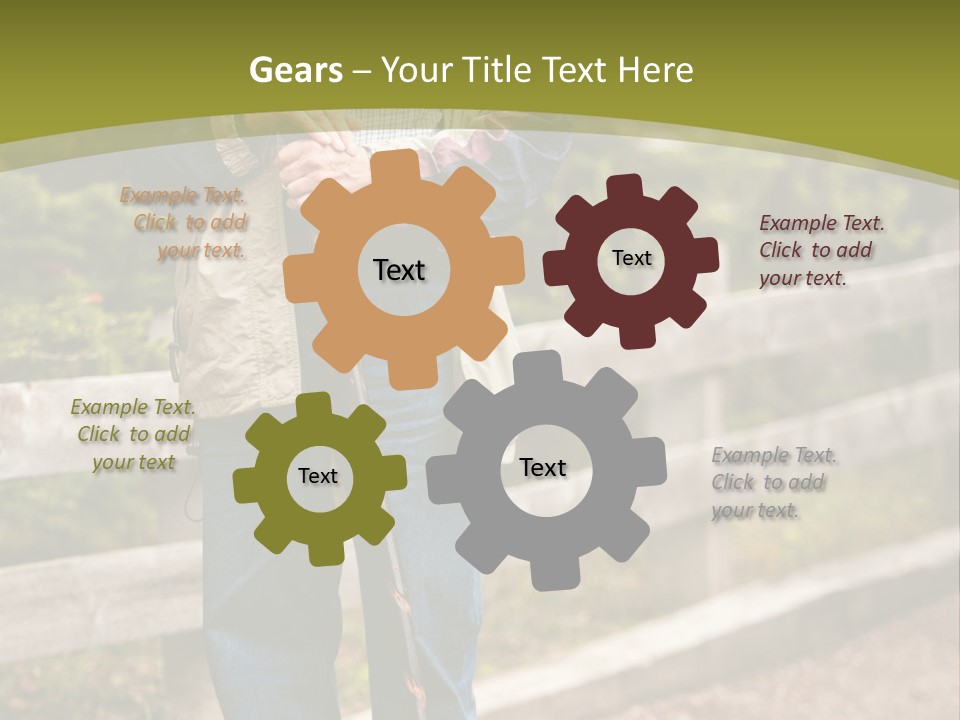 Gears – Your Title Text Here

Example Text. Click to add your text.

Text

Text

Example Text. Click to add your text.

Example Text. Click to add your text

Text

Text

Example Text. Click to add your text.